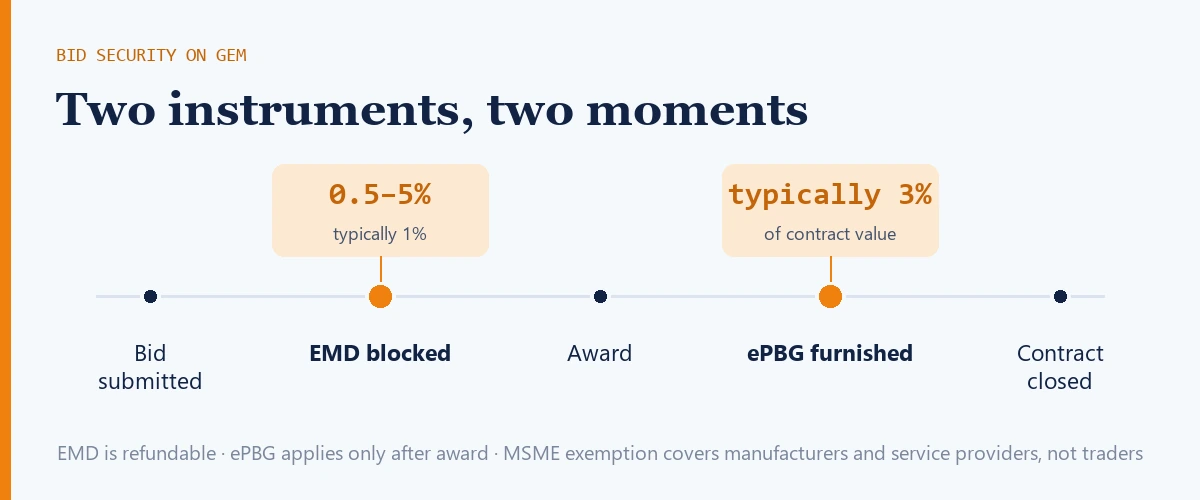 BID SECURITY ON GEM

Two instruments, two moments

0.5–5%
typically 1%

typically 3%
of contract value

Bid submitted

EMD blocked

Award

ePBG furnished

Contract closed

EMD is refundable · ePBG applies only after award · MSME exemption covers manufacturers and service providers, not traders